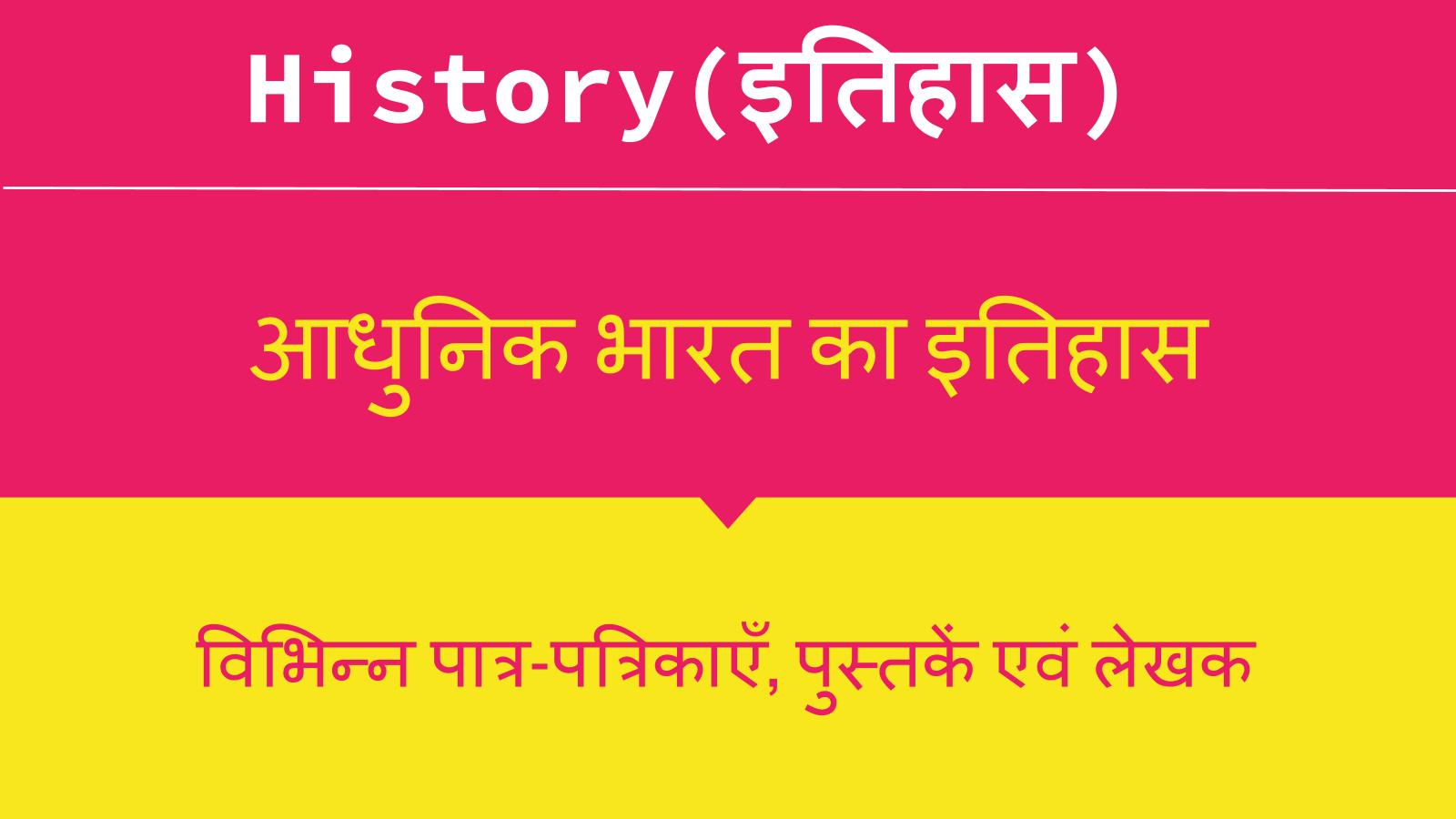 History(इतिहास)

आधुनिक भारत का इतिहास

विभिन्न पात्र-पत्रिकाएँ, पुस्तकें एवं लेखक